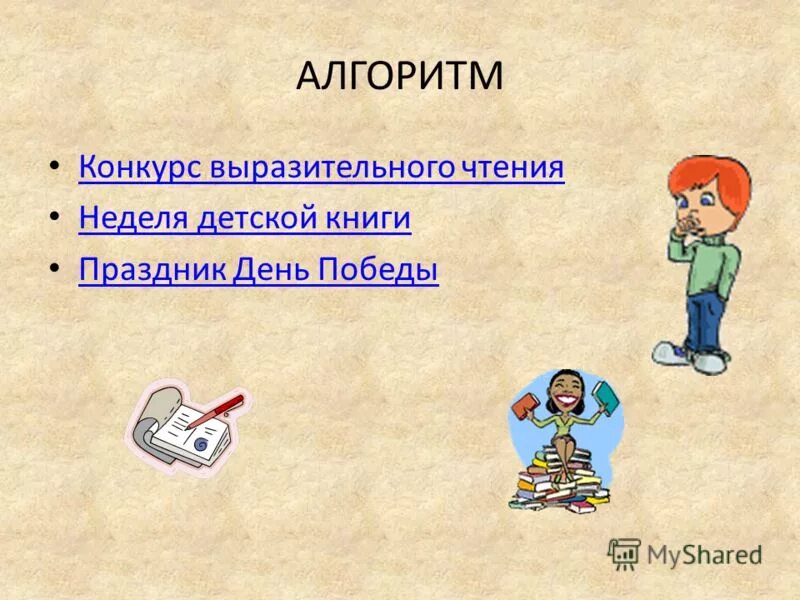 АЛГОРИТМ

• Конкурс выразительного чтения
• Неделя детской книги
• Праздник День Победы

MyShared